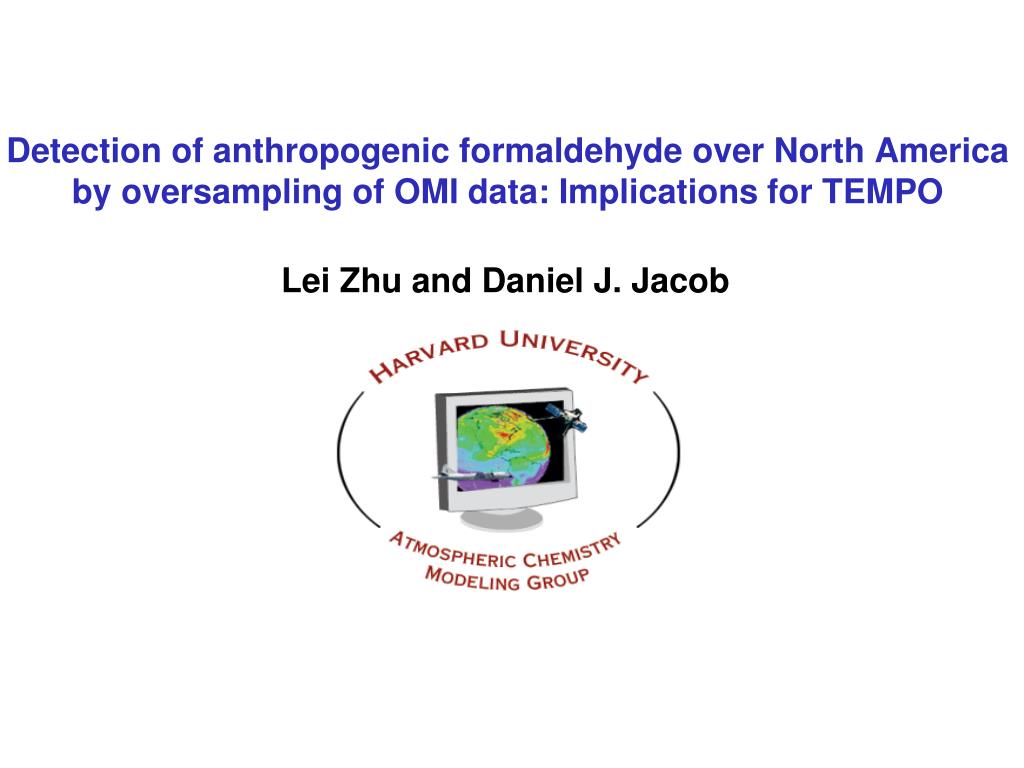 Detection of anthropogenic formaldehyde over North America by oversampling of OMI data: Implications for TEMPO

Lei Zhu and Daniel J. Jacob

HARVARD UNIVERSITY

ATMOSPHERIC CHEMISTRY MODELING GROUP